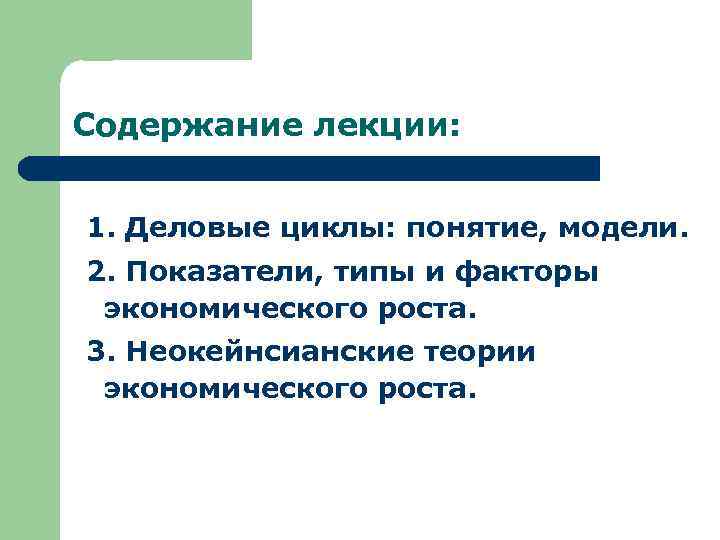 Содержание лекции:

1. Деловые циклы: понятие, модели.

2. Показатели, типы и факторы экономического роста.

3. Неокейнсианские теории экономического роста.